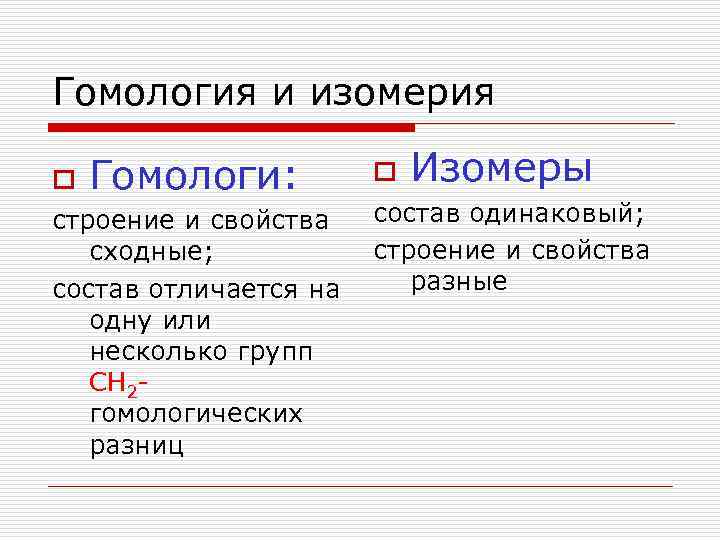 Гомология и изомерия

Гомологи:

строение и свойства сходные;

состав отличается на одну или несколько групп $CH_2$- гомологических разниц

Изомеры

состав одинаковый;

строение и свойства разные